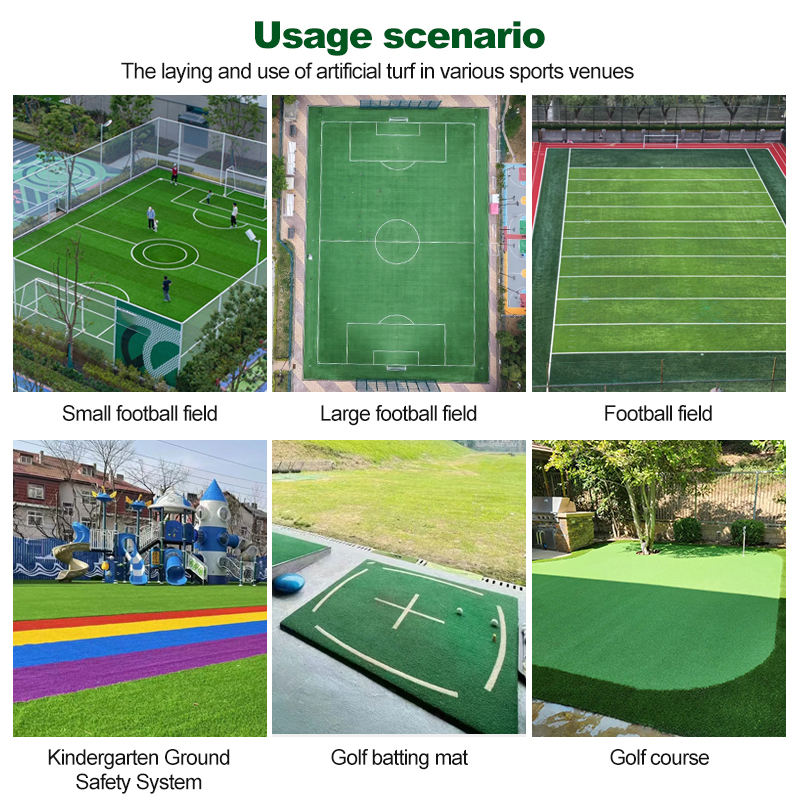 Usage scenario

The laying and use of artificial turf in various sports venues

Small football field

Large football field

Football field

Kindergarten Ground Safety System

Golf batting mat

Golf course